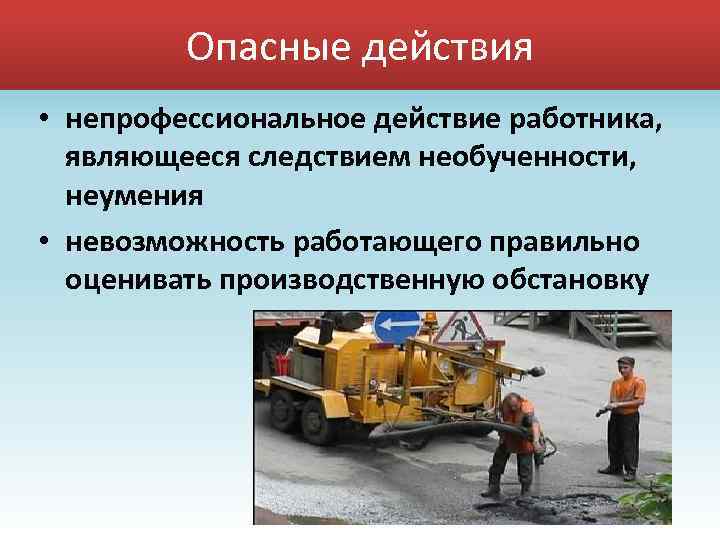 Опасные действия

• непрофессиональное действие работника, являющееся следствием необученности, неумения

• невозможность работающего правильно оценивать производственную обстановку